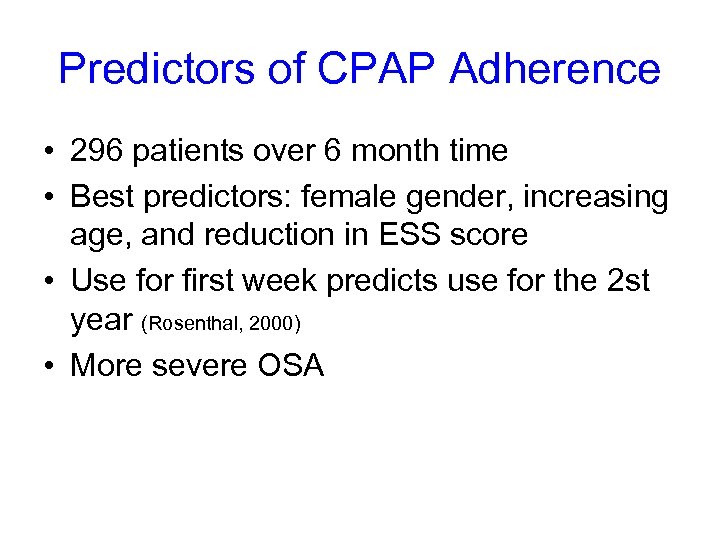 Predictors of CPAP Adherence

• 296 patients over 6 month time
• Best predictors: female gender, increasing age, and reduction in ESS score
• Use for first week predicts use for the 2st year (Rosenthal, 2000)
• More severe OSA